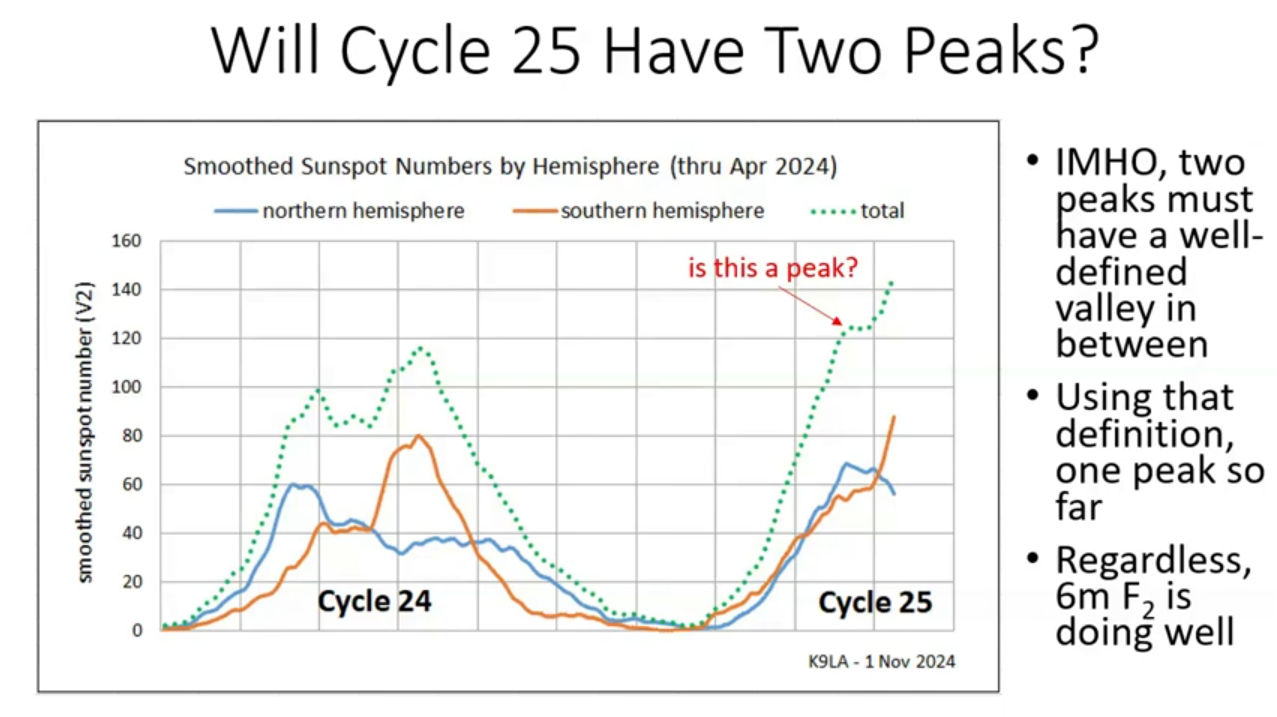 Will Cycle 25 Have Two Peaks?

Smoothed Sunspot Numbers by Hemisphere (thru Apr 2024)

northern hemisphere
southern hemisphere
total

smoothed sunspot number (V2)

160
140
120
100
80
60
40
20
0

is this a peak?

Cycle 24
Cycle 25

K9LA - 1 Nov 2024

• IMHO, two peaks must have a well-defined valley in between

• Using that definition, one peak so far

• Regardless, 6m $F_2$ is doing well